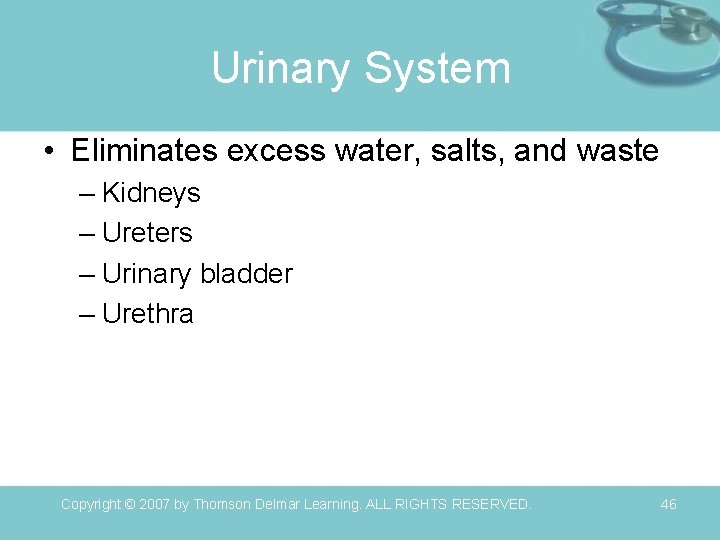 Urinary System

• Eliminates excess water, salts, and waste
– Kidneys
– Ureters
– Urinary bladder
– Urethra

Copyright © 2007 by Thomson Delmar Learning. ALL RIGHTS RESERVED.

46